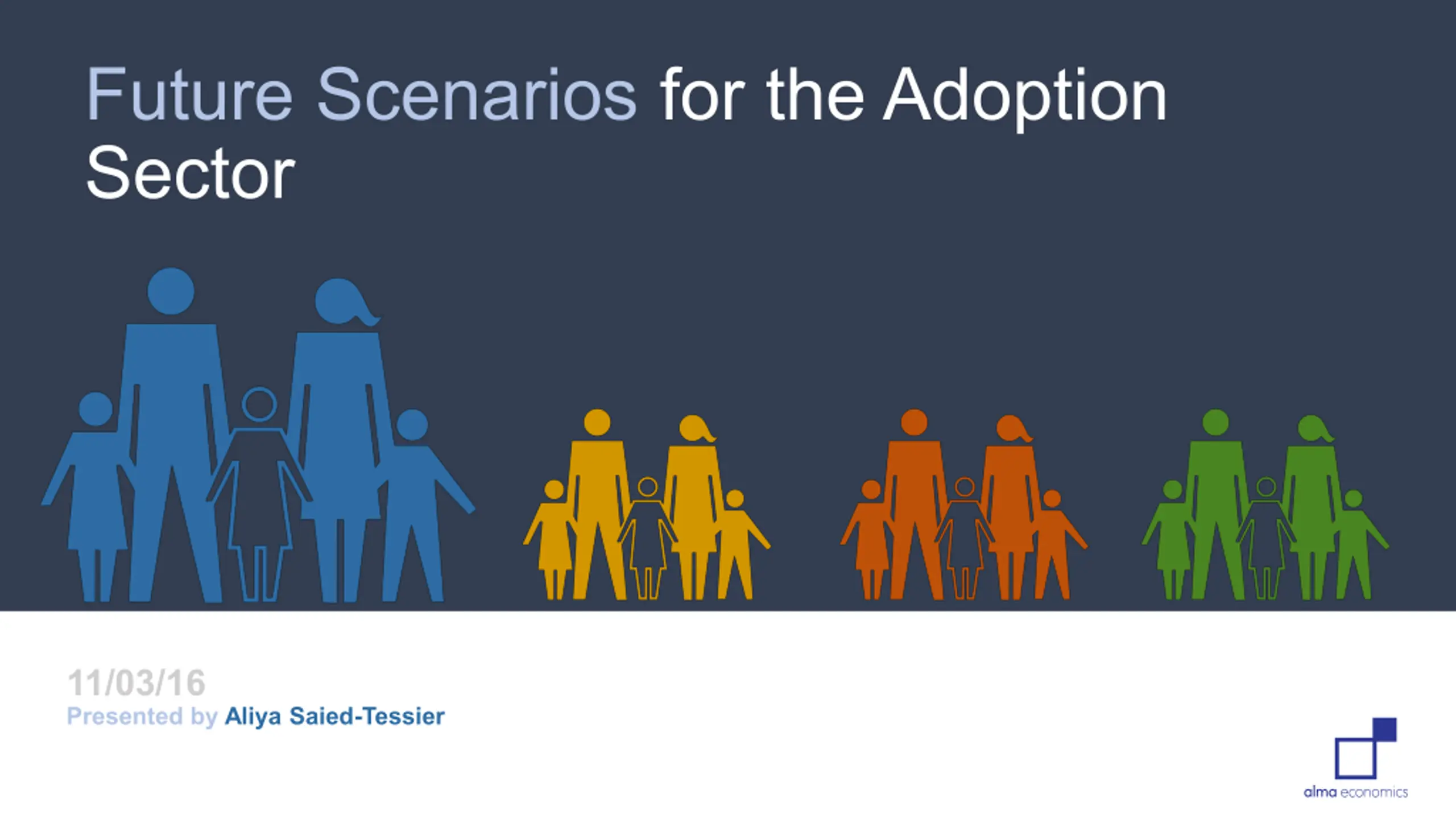 Future Scenarios for the Adoption Sector

11/03/16
Presented by Aliya Saied-Tessier

alma economics